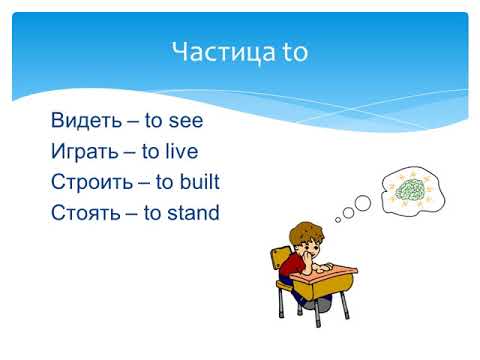 Частица to

Видеть – to see
Играть – to live
Строить – to built
Стоять – to stand